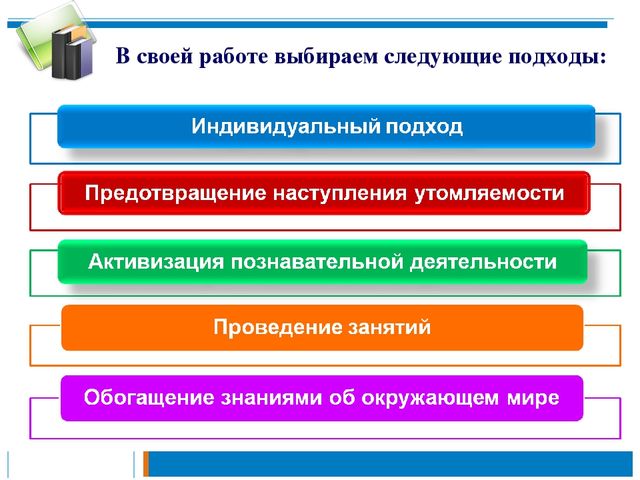 В своей работе выбираем следующие подходы:

Индивидуальный подход

Предотвращение наступления утомляемости

Активизация познавательной деятельности

Проведение занятий

Обогащение знаниями об окружающем мире